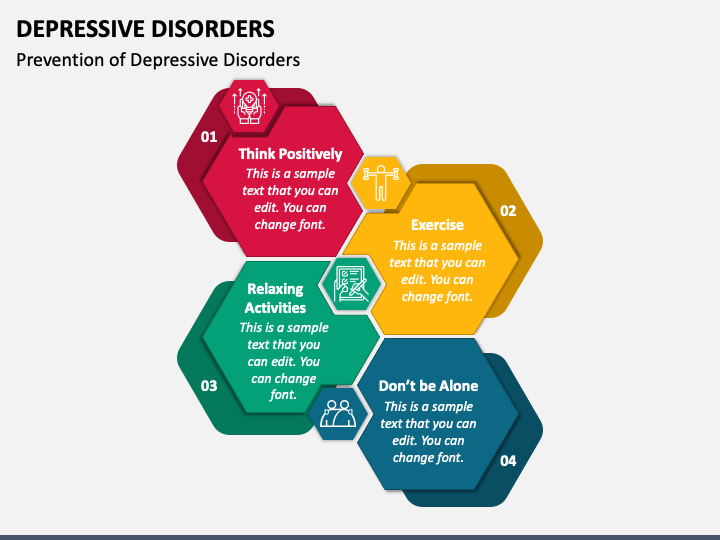 DEPRESSIVE DISORDERS

Prevention of Depressive Disorders

01

Think Positively

This is a sample text that you can edit. You can change font.

02

Exercise

This is a sample text that you can edit. You can change font.

Relaxing Activities

This is a sample text that you can edit. You can change font.

03

Don't be Alone

This is a sample text that you can edit. You can change font.

04